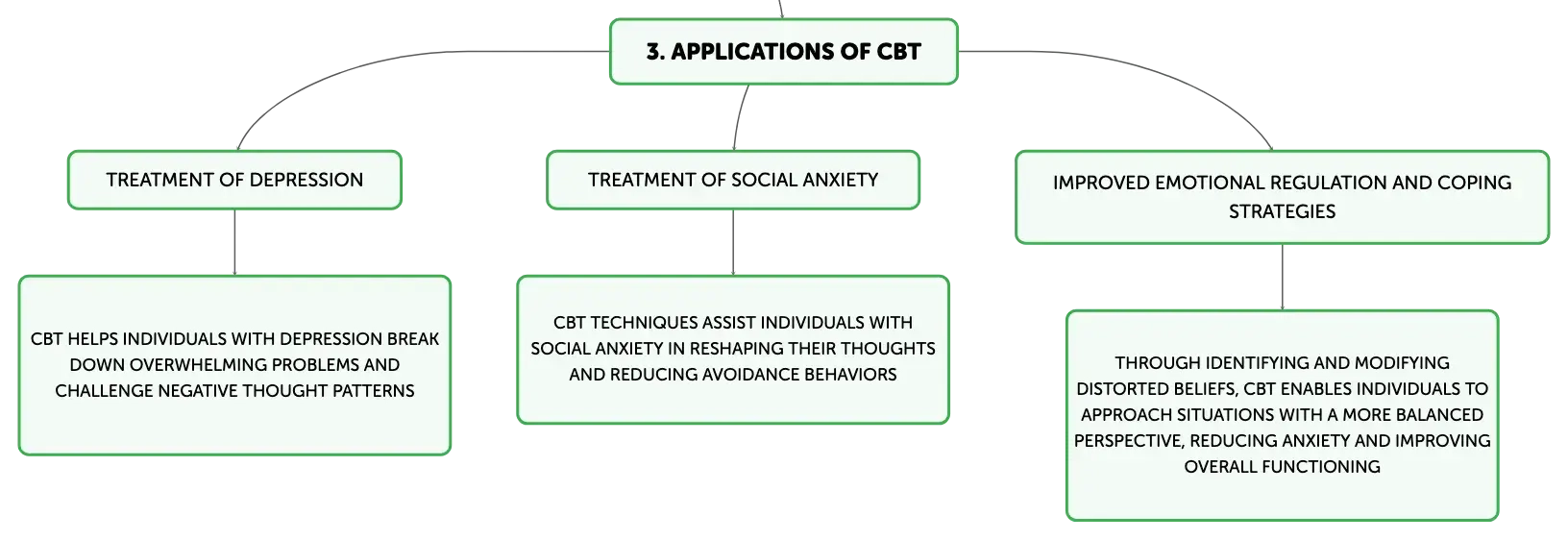 3. APPLICATIONS OF CBT

TREATMENT OF DEPRESSION

CBT HELPS INDIVIDUALS WITH DEPRESSION BREAK DOWN OVERWHELMING PROBLEMS AND CHALLENGE NEGATIVE THOUGHT PATTERNS

TREATMENT OF SOCIAL ANXIETY

CBT TECHNIQUES ASSIST INDIVIDUALS WITH SOCIAL ANXIETY IN RESHAPING THEIR THOUGHTS AND REDUCING AVOIDANCE BEHAVIORS

IMPROVED EMOTIONAL REGULATION AND COPING STRATEGIES

THROUGH IDENTIFYING AND MODIFYING DISTORTED BELIEFS, CBT ENABLES INDIVIDUALS TO APPROACH SITUATIONS WITH A MORE BALANCED PERSPECTIVE, REDUCING ANXIETY AND IMPROVING OVERALL FUNCTIONING